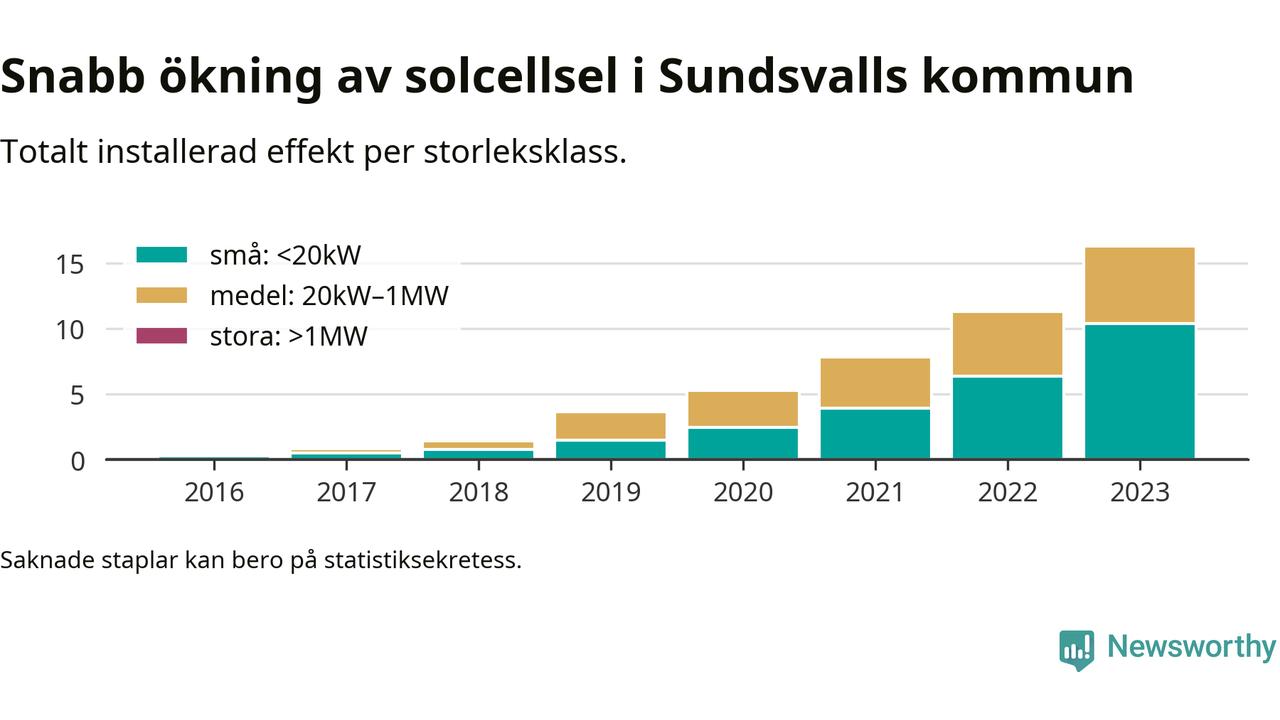 Snabb ökning av solcellsel i Sundsvalls kommun

Totalt installerad effekt per storleksklass.

små: <20kW
medel: 20kW–1MW
stora: >1MW

15
10
5
0

2016
2017
2018
2019
2020
2021
2022
2023

Saknade staplar kan bero på statistiksekretess.

Newsworthy